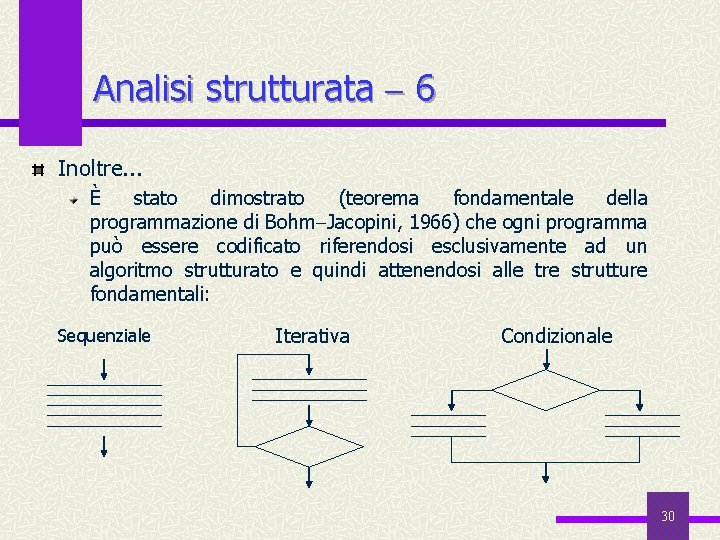 Analisi strutturata – 6

Inoltre...

È stato dimostrato (teorema fondamentale della programmazione di Bohm–Jacopini, 1966) che ogni programma può essere codificato riferendosi esclusivamente ad un algoritmo strutturato e quindi attenendosi alle tre strutture fondamentali:

Sequenziale

Iterativa

Condizionale

30